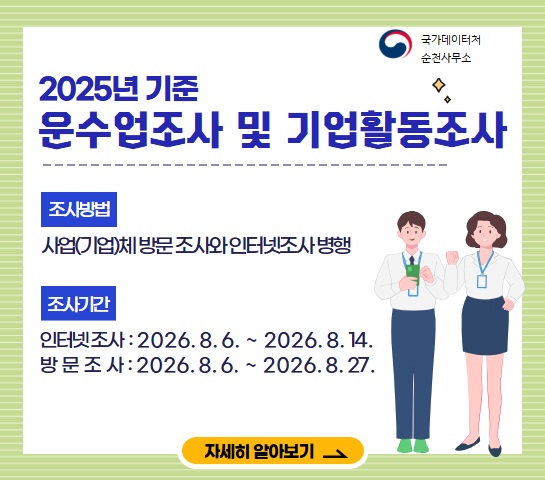 국가데이터처
순천사무소

2025년 기준
운수업조사 및 기업활동조사

조사방법

사업(기업)체 방문 조사와 인터넷조사 병행

조사기간

인터넷조사 : 2026. 8. 6. ~ 2026. 8. 14.
방 문 조 사 : 2026. 8. 6. ~ 2026. 8. 27.

자세히 알아보기